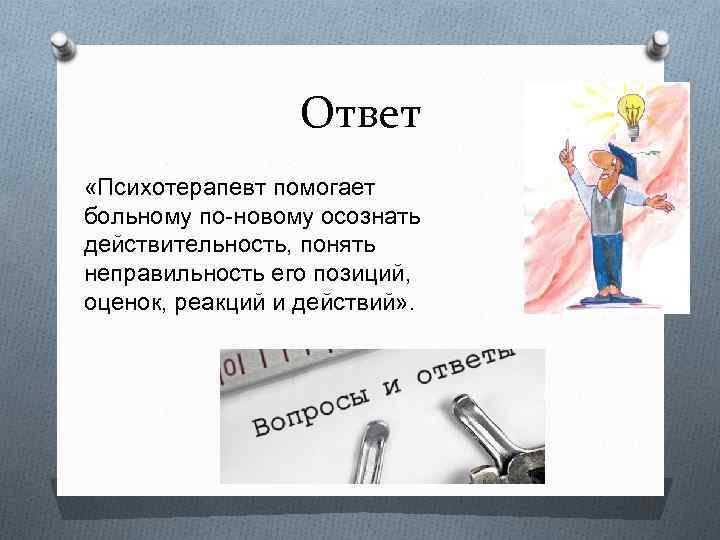 Ответ

«Психотерапевт помогает больному по-новому осознать действительность, понять неправильность его позиций, оценок, реакций и действий».

Вопросы и ответы